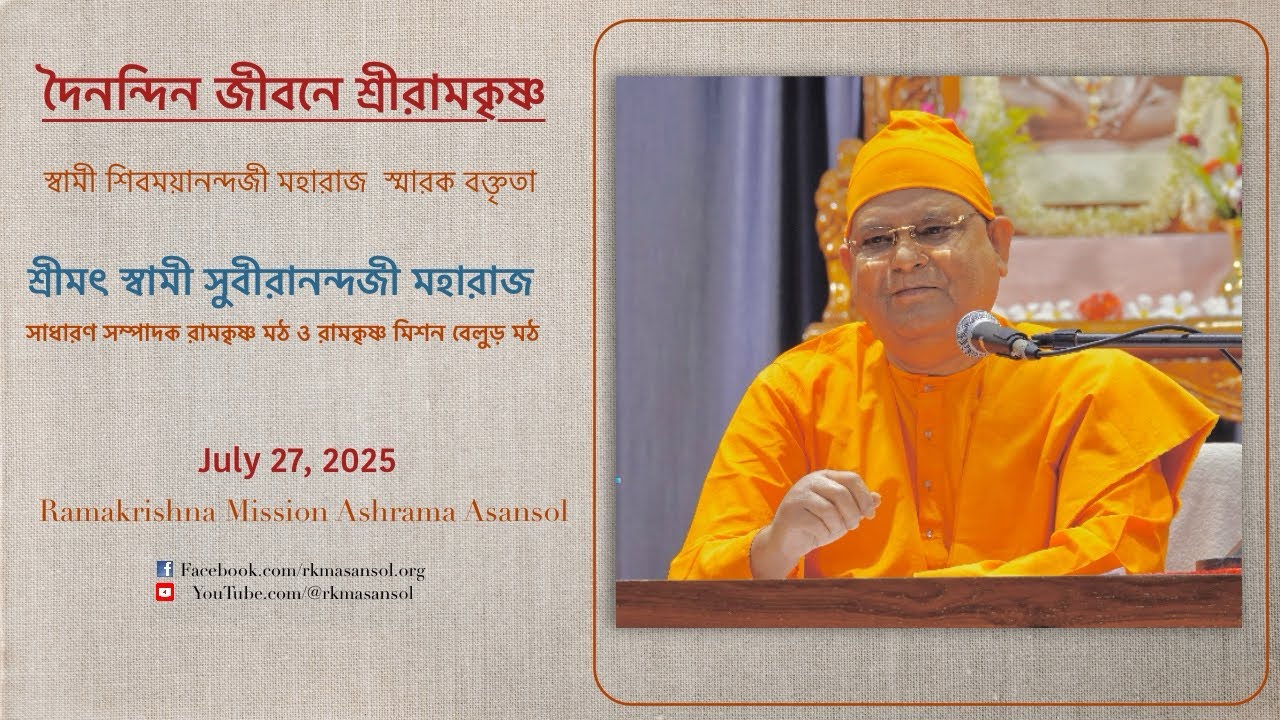 দৈনন্দিন জীবনে শ্রীরামকৃষ্ণ

স্বামী শিবময়ানন্দজী মহারাজ স্মারক বক্তৃতা

শ্রীমৎ স্বামী সুবীরানন্দজী মহারাজ

সাধারণ সম্পাদক রামকৃষ্ণ মঠ ও রামকৃষ্ণ মিশন বেলুড় মঠ

July 27, 2025

Ramakrishna Mission Ashrama Asansol

Facebook.com/rkmasansol.org

YouTube.com/@rkmasansol